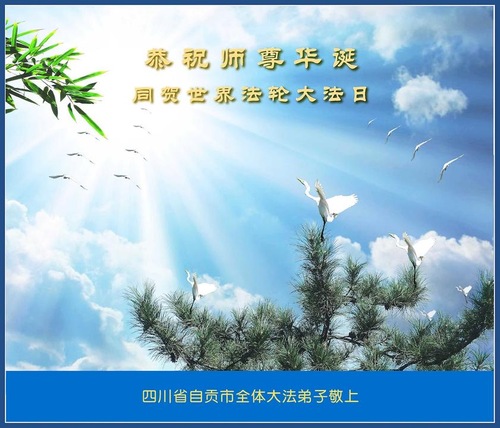 恭祝师尊华诞
同贺世界法轮大法日

四川省自贡市全体大法弟子敬上